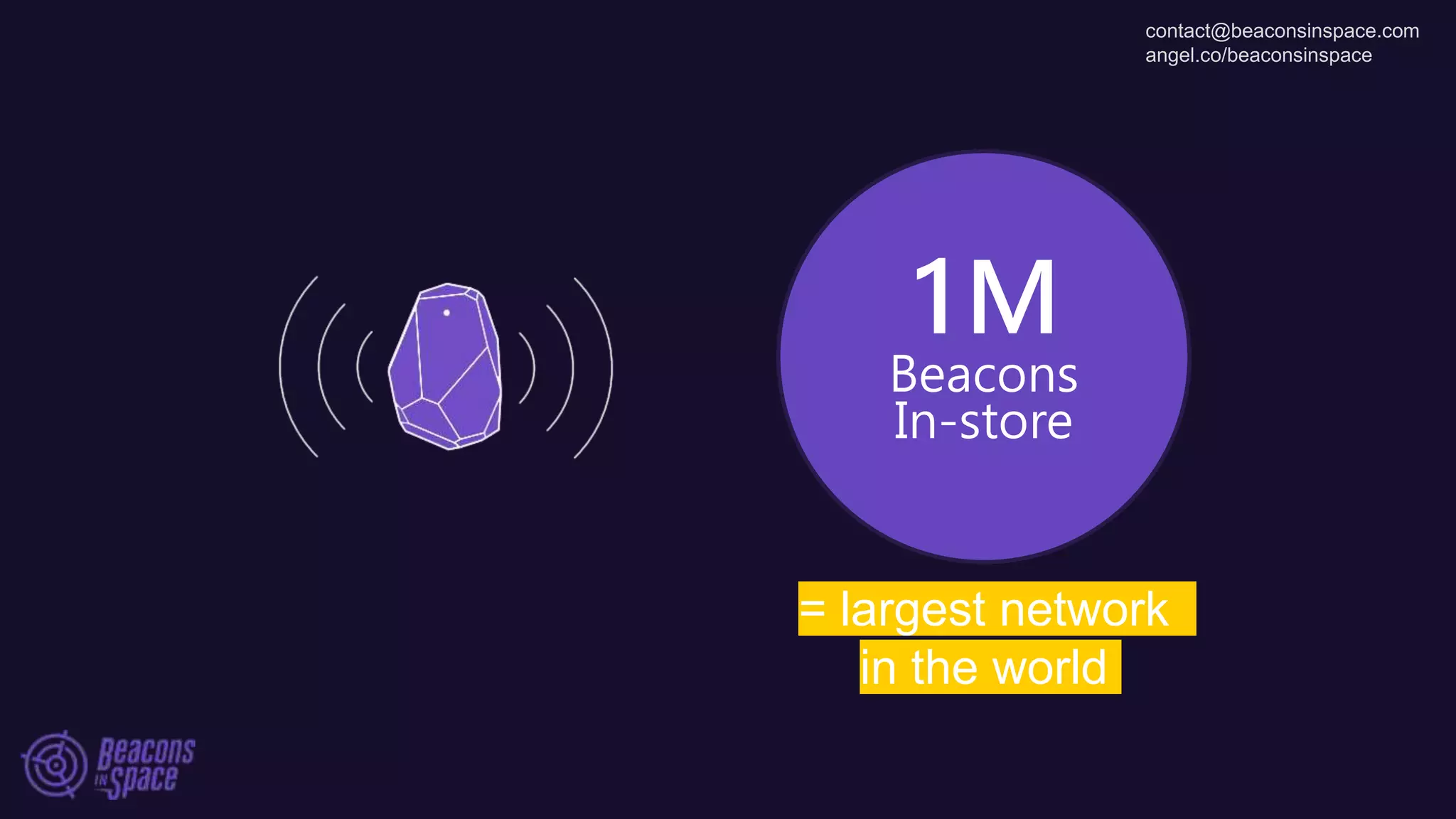 contact@beaconsinspace.com
angel.co/beaconsinspace

1M
Beacons
In-store

= largest network
in the world

Beacons IN Space